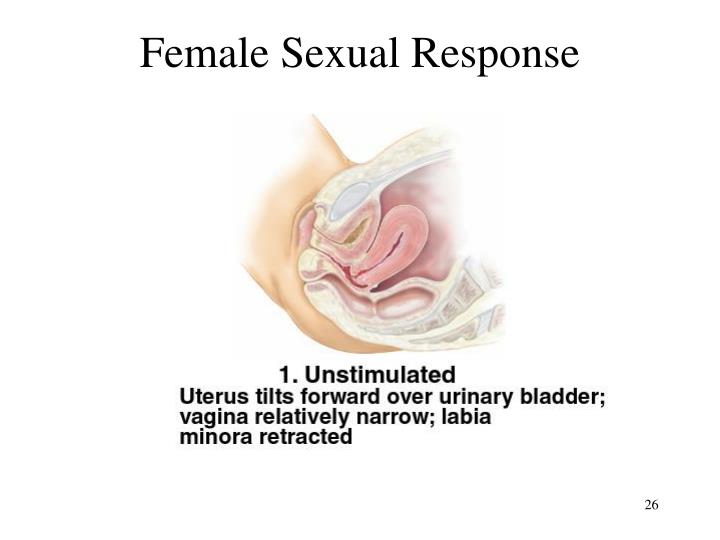 Female Sexual Response

1. Unstimulated
Uterus tilts forward over urinary bladder; vagina relatively narrow; labia minora retracted

26